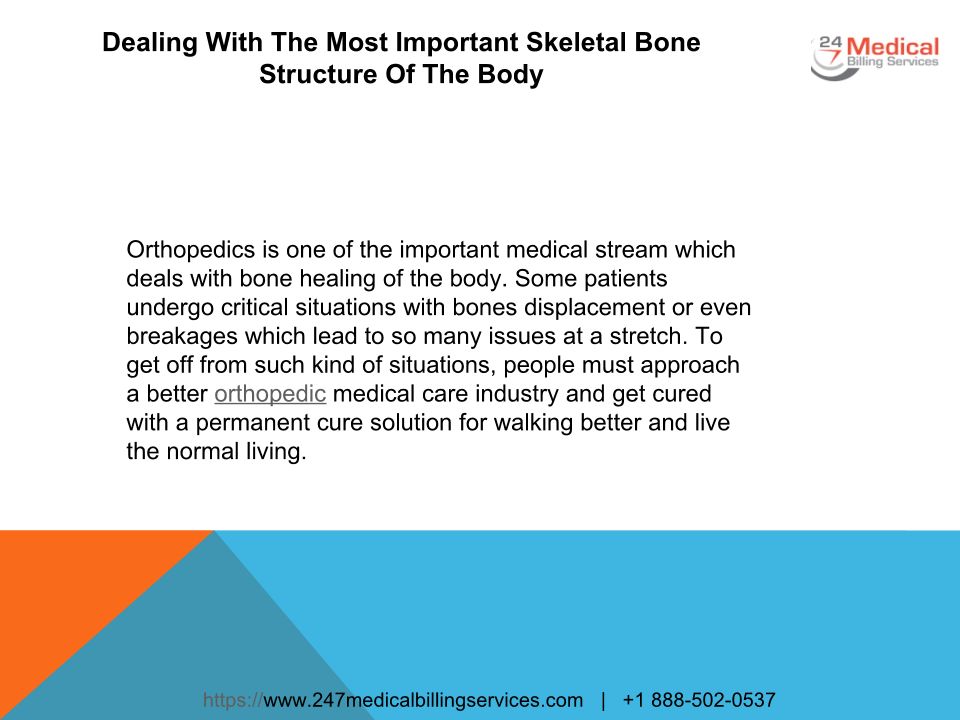 Dealing With The Most Important Skeletal Bone Structure Of The Body

24 7 Medical Billing Services

Orthopedics is one of the important medical stream which deals with bone healing of the body. Some patients undergo critical situations with bones displacement or even breakages which lead to so many issues at a stretch. To get off from such kind of situations, people must approach a better orthopedic medical care industry and get cured with a permanent cure solution for walking better and live the normal living.

https://www.247medicalbillingservices.com | +1 888-502-0537